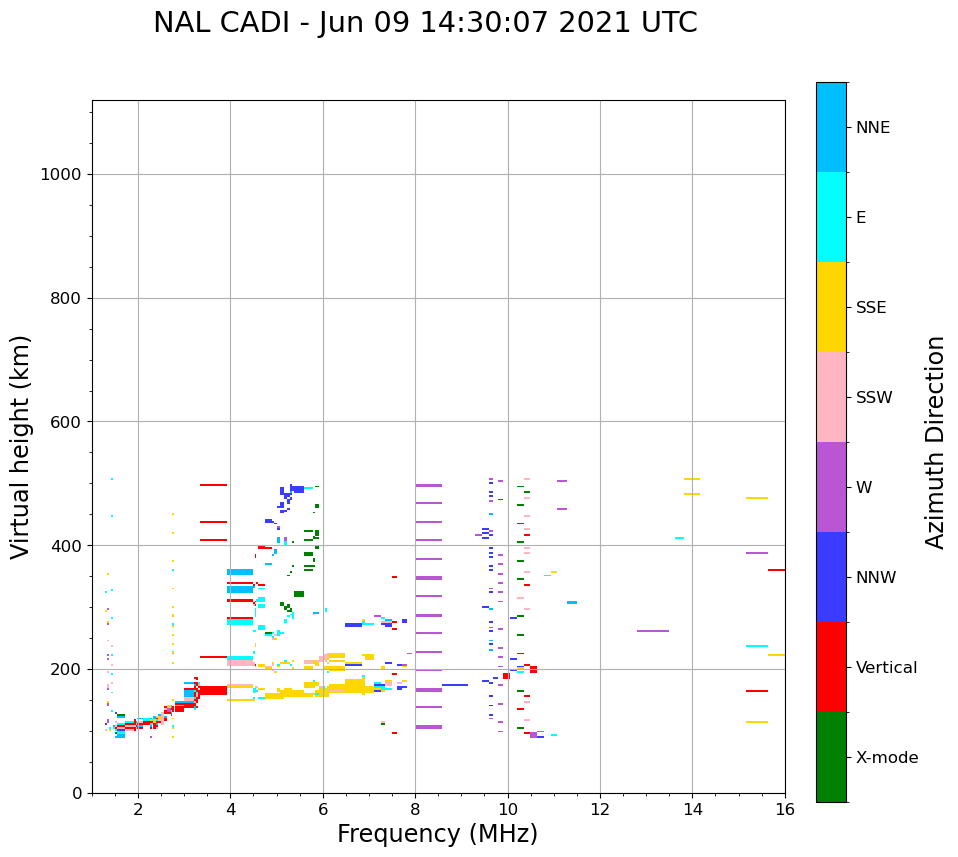 NAL CADI - Jun 09 14:30:07 2021 UTC

Virtual height (km)

1000
800
600
400
200
0

2
4
6
8
10
12
14
16

Frequency (MHz)

NNE
E
SSE
SSW
W
NNW
Vertical
X-mode

Azimuth Direction